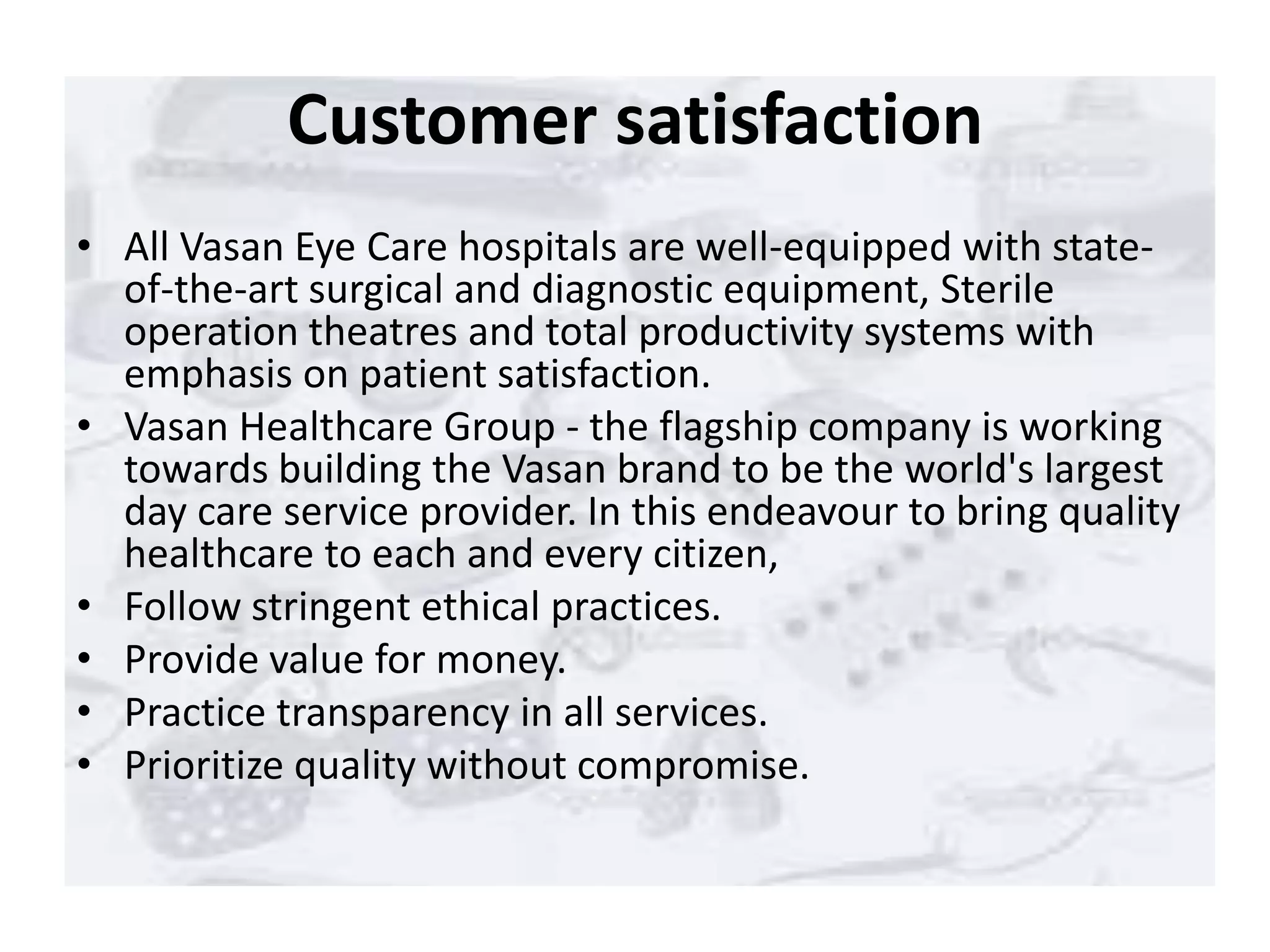 Customer satisfaction

• All Vasan Eye Care hospitals are well-equipped with state-of-the-art surgical and diagnostic equipment, Sterile operation theatres and total productivity systems with emphasis on patient satisfaction.
• Vasan Healthcare Group - the flagship company is working towards building the Vasan brand to be the world's largest day care service provider. In this endeavour to bring quality healthcare to each and every citizen,
• Follow stringent ethical practices.
• Provide value for money.
• Practice transparency in all services.
• Prioritize quality without compromise.